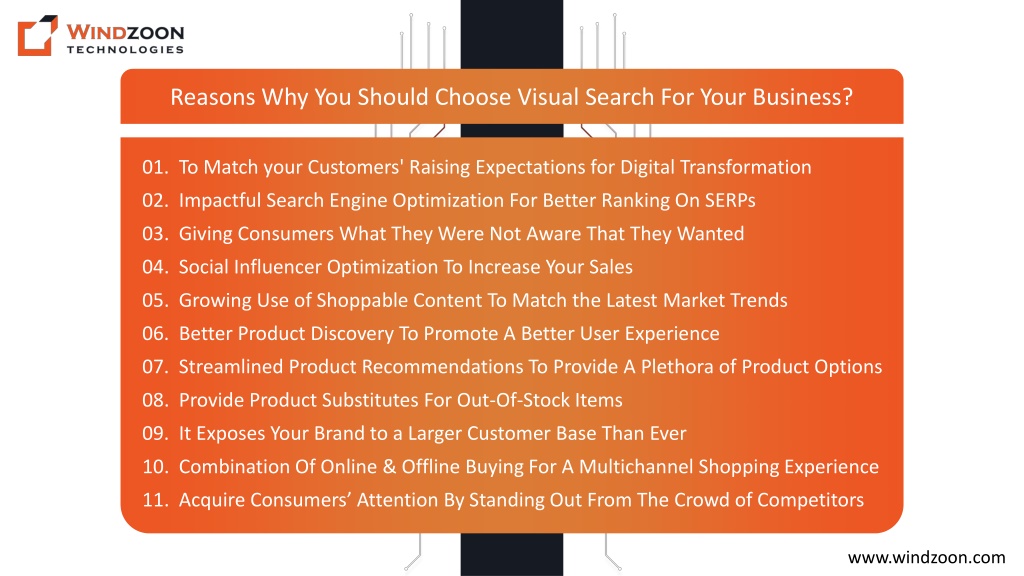 WINDZOON
TECHNOLOGIES

Reasons Why You Should Choose Visual Search For Your Business?

01. To Match your Customers' Raising Expectations for Digital Transformation
02. Impactful Search Engine Optimization For Better Ranking On SERPs
03. Giving Consumers What They Were Not Aware That They Wanted
04. Social Influencer Optimization To Increase Your Sales
05. Growing Use of Shoppable Content To Match the Latest Market Trends
06. Better Product Discovery To Promote A Better User Experience
07. Streamlined Product Recommendations To Provide A Plethora of Product Options
08. Provide Product Substitutes For Out-Of-Stock Items
09. It Exposes Your Brand to a Larger Customer Base Than Ever
10. Combination Of Online & Offline Buying For A Multichannel Shopping Experience
11. Acquire Consumers’ Attention By Standing Out From The Crowd of Competitors

www.windzoon.com